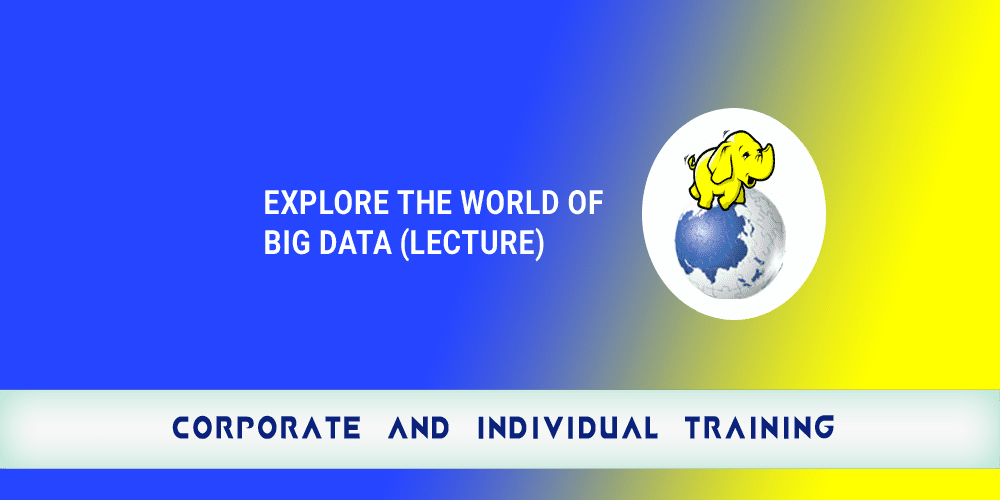 EXPLORE THE WORLD OF BIG DATA (LECTURE)

CORPORATE AND INDIVIDUAL TRAINING